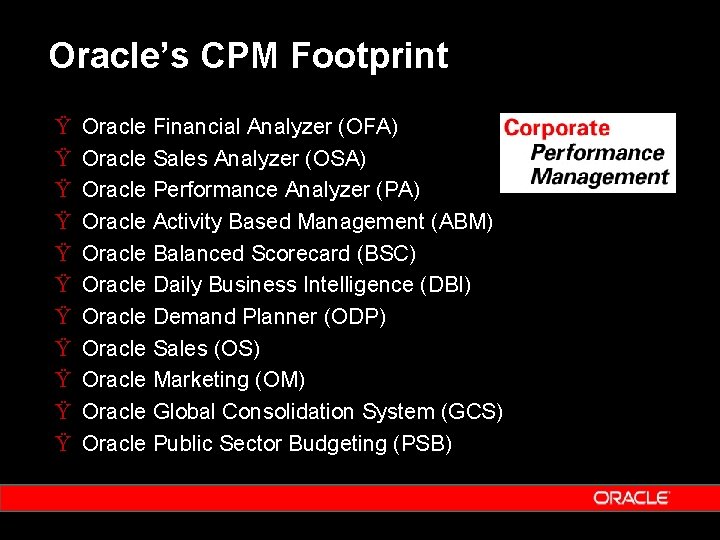 Oracle's CPM Footprint

Ÿ Oracle Financial Analyzer (OFA)
Ÿ Oracle Sales Analyzer (OSA)
Ÿ Oracle Performance Analyzer (PA)
Ÿ Oracle Activity Based Management (ABM)
Ÿ Oracle Balanced Scorecard (BSC)
Ÿ Oracle Daily Business Intelligence (DBI)
Ÿ Oracle Demand Planner (ODP)
Ÿ Oracle Sales (OS)
Ÿ Oracle Marketing (OM)
Ÿ Oracle Global Consolidation System (GCS)
Ÿ Oracle Public Sector Budgeting (PSB)

Corporate Performance Management

ORACLE